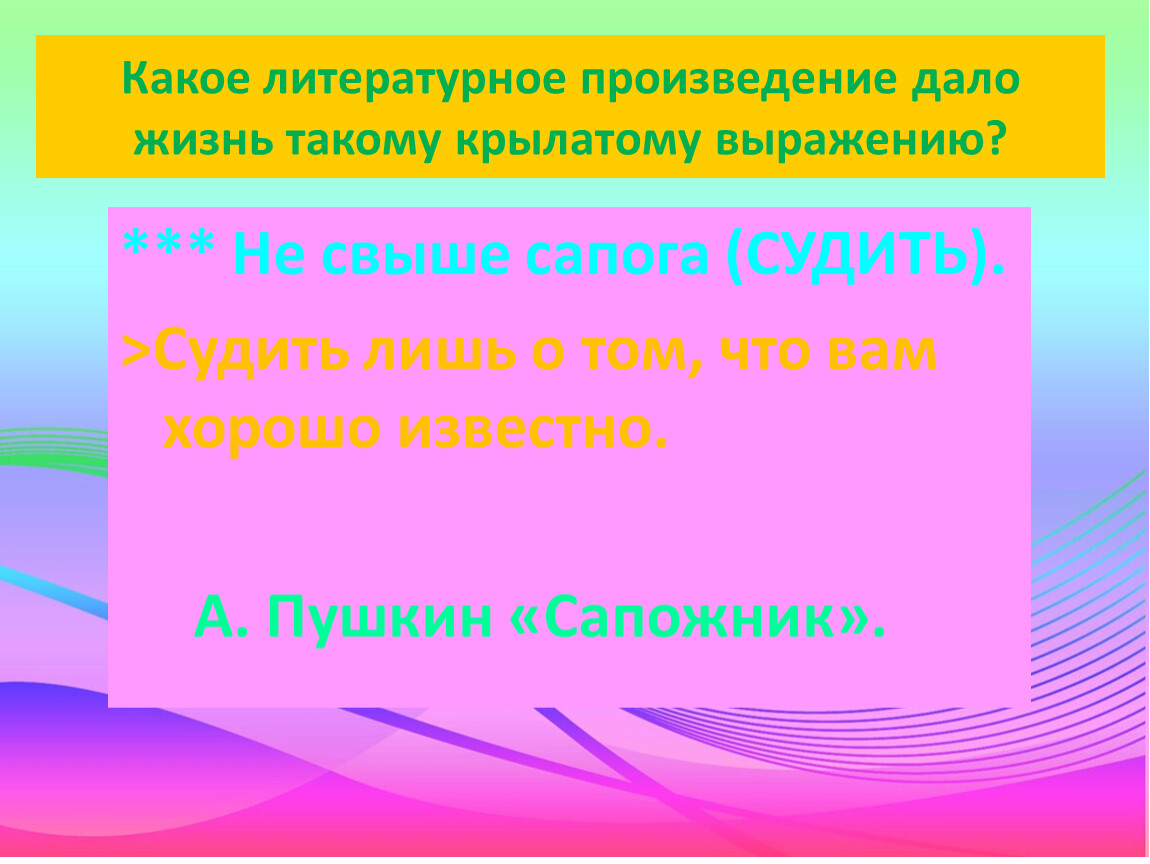 Какое литературное произведение дало жизнь такому крылатому выражению?

*** Не свыше сапога (СУДИТЬ).

>Судить лишь о том, что вам хорошо известно.

А. Пушкин «Сапожник».